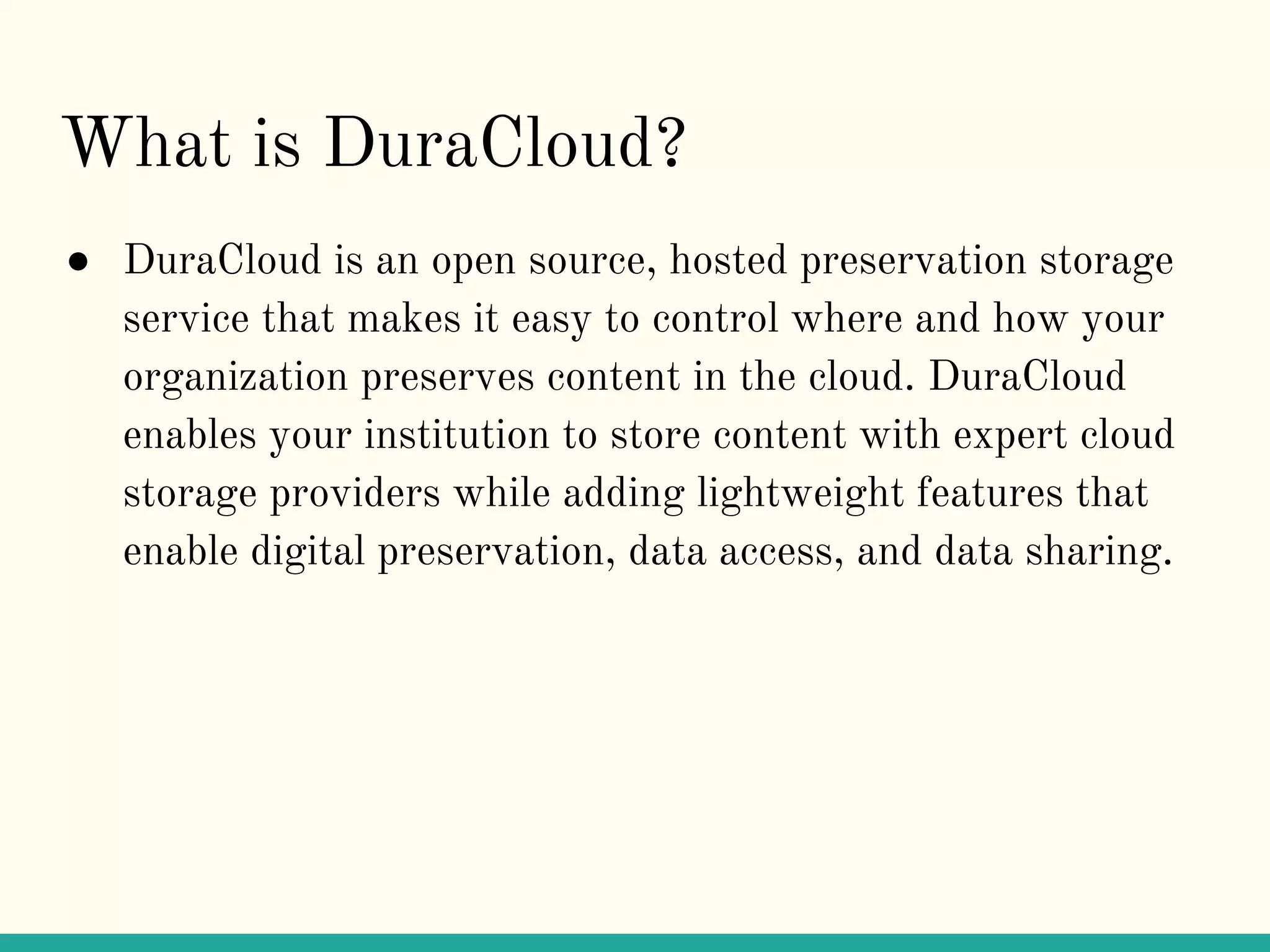 What is DuraCloud?

● DuraCloud is an open source, hosted preservation storage service that makes it easy to control where and how your organization preserves content in the cloud. DuraCloud enables your institution to store content with expert cloud storage providers while adding lightweight features that enable digital preservation, data access, and data sharing.